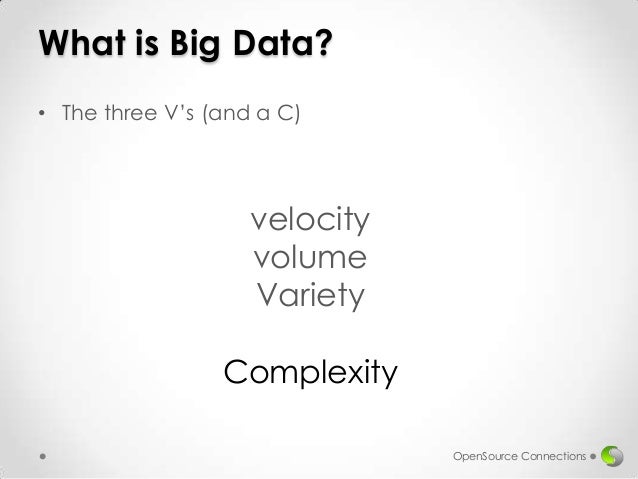 What is Big Data?

• The three V's (and a C)

velocity
volume
Variety

Complexity

OpenSource Connections